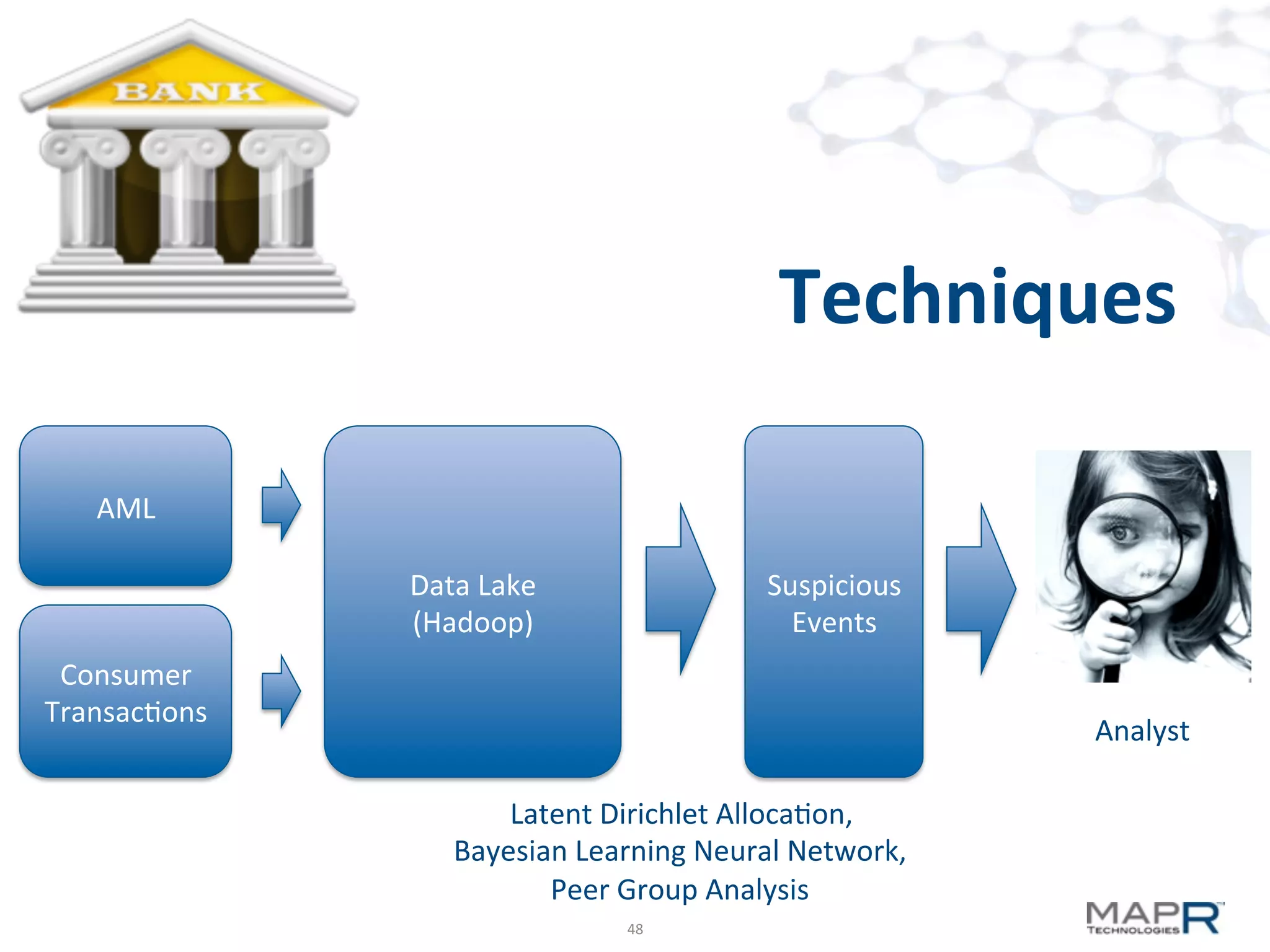 BANK

Techniques

AML

Consumer Transactions

Data Lake (Hadoop)

Suspicious Events

Analyst

Latent Dirichlet Allocation, Bayesian Learning Neural Network, Peer Group Analysis

48

MAPR TECHNOLOGIES